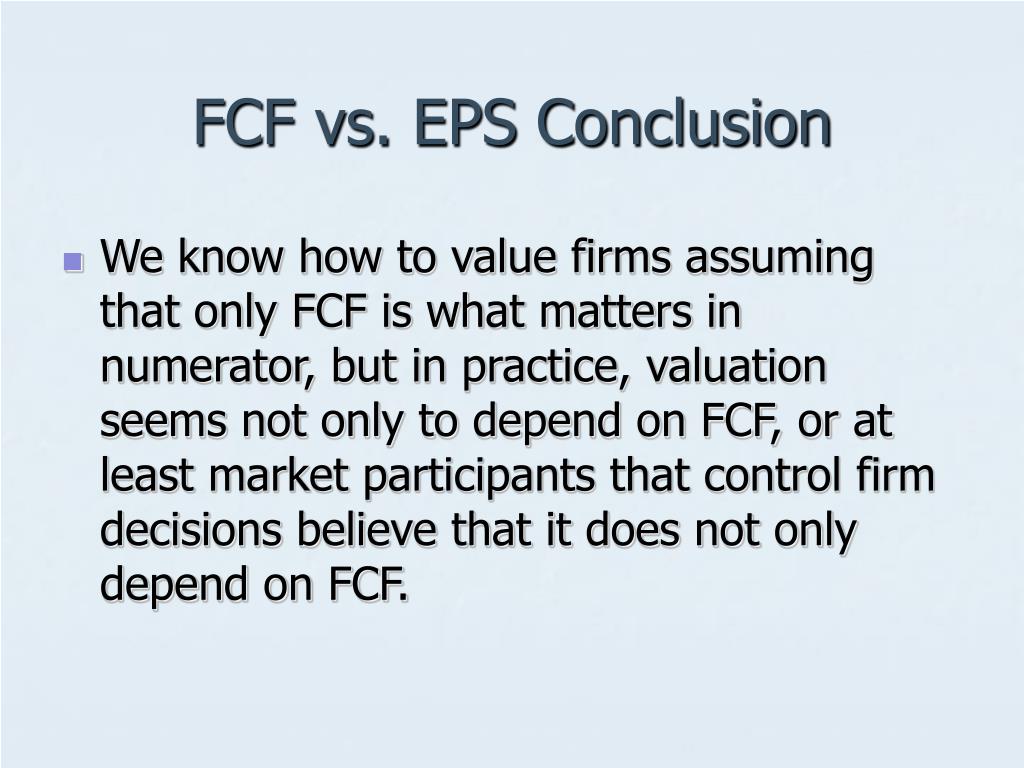 FCF vs. EPS Conclusion

We know how to value firms assuming that only FCF is what matters in numerator, but in practice, valuation seems not only to depend on FCF, or at least market participants that control firm decisions believe that it does not only depend on FCF.